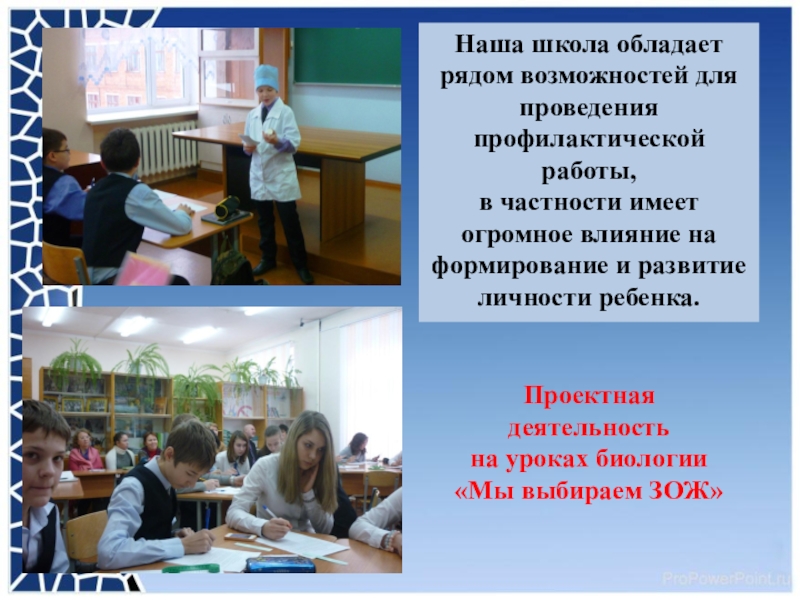 Наша школа обладает рядом возможностей для проведения профилактической работы,
в частности имеет огромное влияние на формирование и развитие личности ребенка.

Проектная деятельность на уроках биологии «Мы выбираем ЗОЖ»

ProPowerPoint.ru